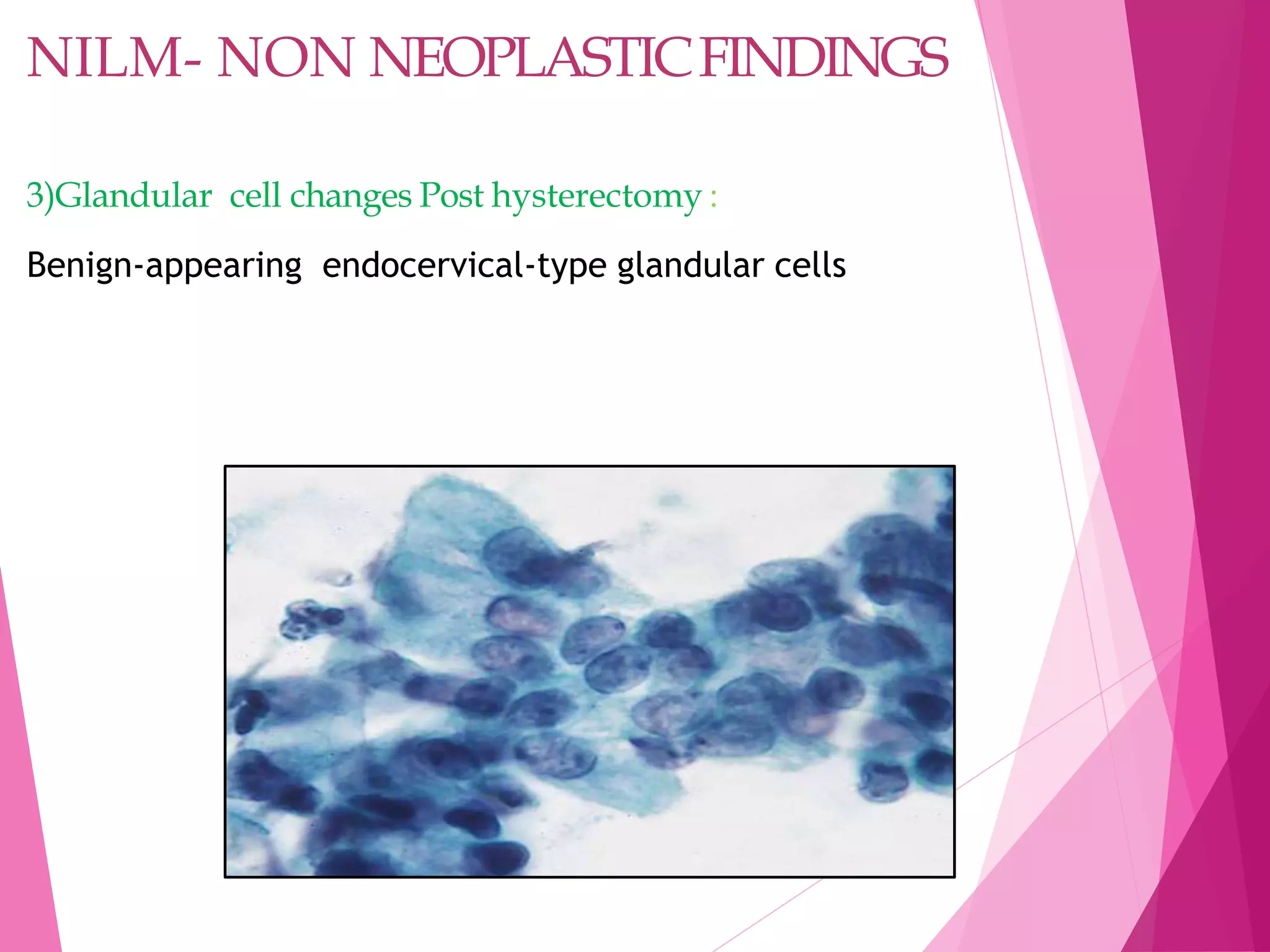 NILM- NON NEOPLASTIC FINDINGS

3)Glandular cell changes Post hysterectomy :

Benign-appearing endocervical-type glandular cells